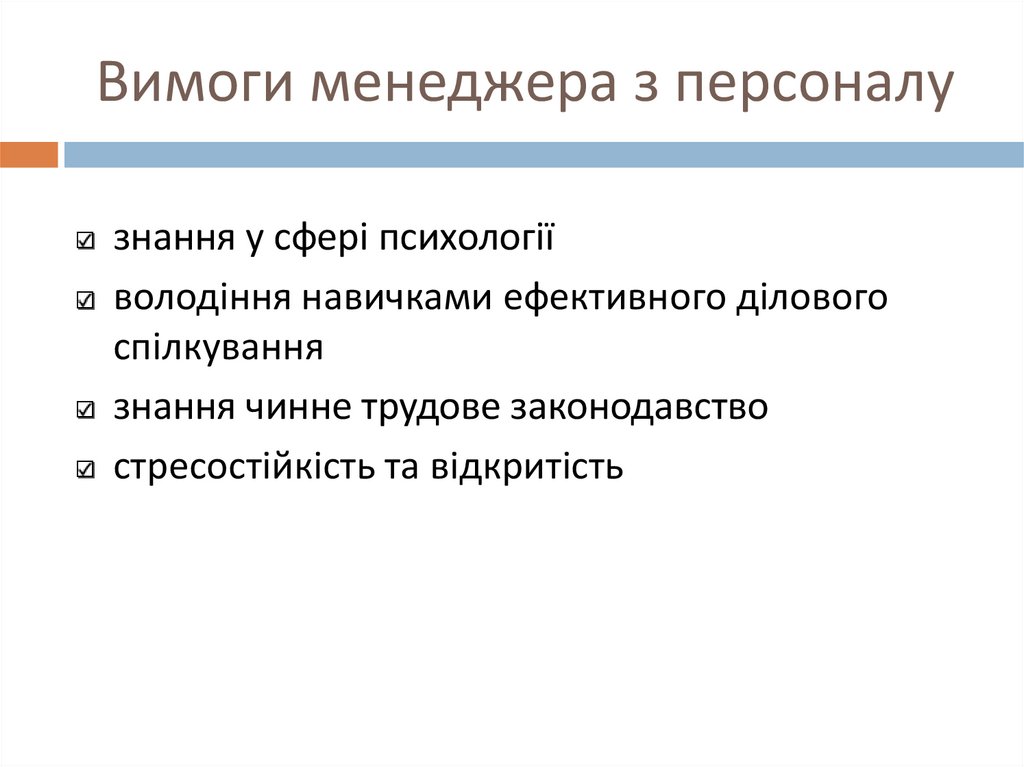 Вимоги менеджера з персоналу

☑ знання у сфері психології

☑ володіння навичками ефективного ділового спілкування

☑ знання чинне трудове законодавство

☑ стресостійкість та відкритість